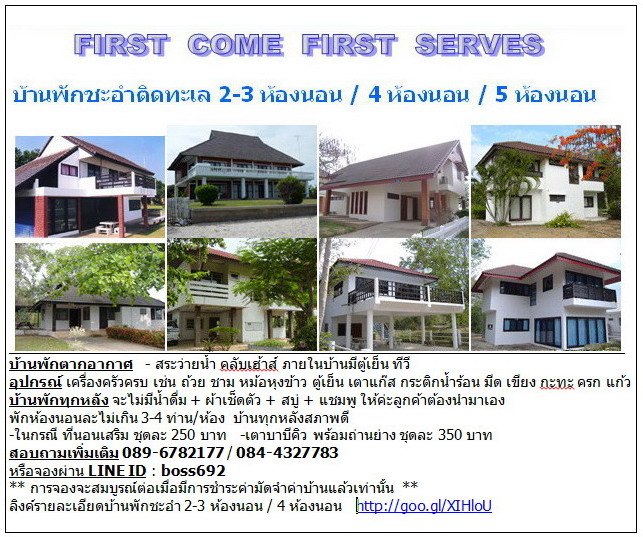 FIRST COME FIRST SERVES

บ้านพักชะอำติดทะเล 2-3 ห้องนอน / 4 ห้องนอน / 5 ห้องนอน

บ้านพักตากอากาศ - สระว่ายน้ำ คลับเฮ้าส์ ภายในบ้านมีตู้เย็น ทีวี
อุปกรณ์ เครื่องครัวครบ เช่น ถ้วย ชาม หม้อหุงข้าว ตู้เย็น เตาแก๊ส กระติกน้ำร้อน มีด เขียง กะทะ ครก แก้ว
บ้านพักทุกหลัง จะไม่มีน้ำดื่ม + ผ้าเช็ดตัว + สบู่ + แชมพู ให้ค่ะลูกค้าต้องนำมาเอง
พักห้องนอนละไม่เกิน 3-4 ท่าน/ห้อง บ้านทุกหลังสภาพดี
-ในกรณี ที่นอนเสริม ชุดละ 250 บาท -เตาบาบีคิว พร้อมถ่านย่าง ชุดละ 350 บาท
สอบถามเพิ่มเติม 089-6782177 / 084-4327783
หรือจองผ่าน LINE ID : boss692
** การจองจะสมบูรณ์ต่อเมื่อมีการชำระค่ามัดจำค่าบ้านแล้วเท่านั้น **
ลิงค์รายละเอียดบ้านพักชะอำ 2-3 ห้องนอน / 4 ห้องนอน http://goo.gl/XIHloU